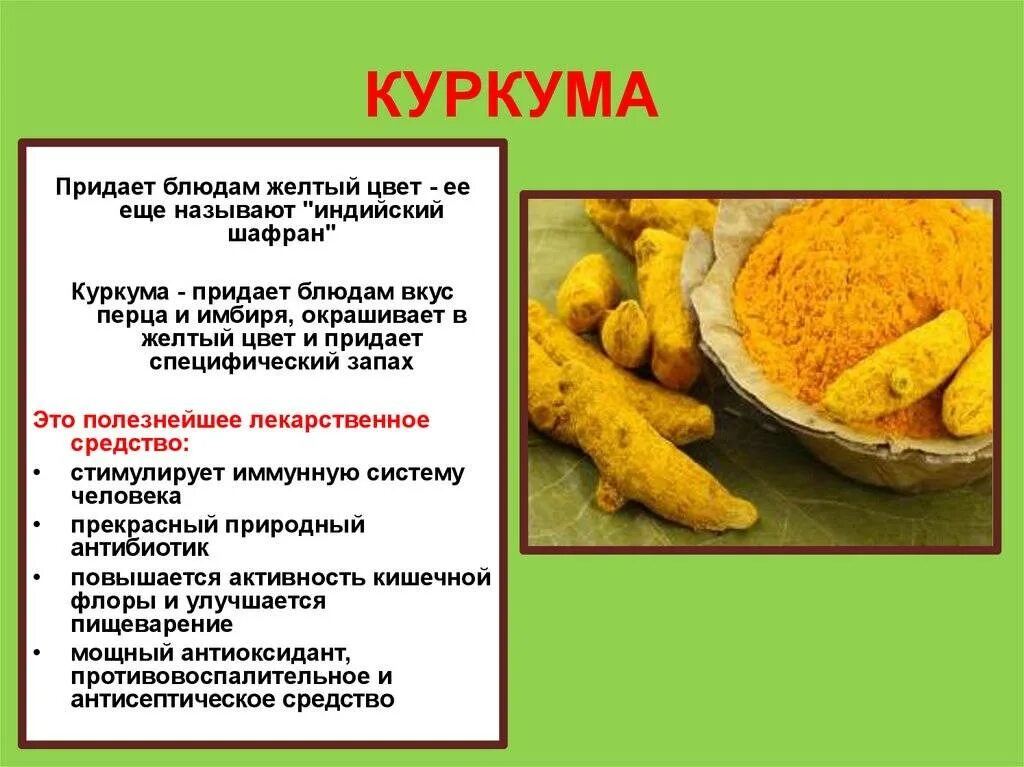 КУРКУМА

Придает блюдам желтый цвет - ее еще называют "индийский шафран"

Куркума - придает блюдам вкус перца и имбиря, окрашивает в желтый цвет и придает специфический запах

Это полезнейшее лекарственное средство:
• стимулирует иммунную систему человека
• прекрасный природный антибиотик
• повышается активность кишечной флоры и улучшается пищеварение
• мощный антиоксидант, противовоспалительное и антисептическое средство